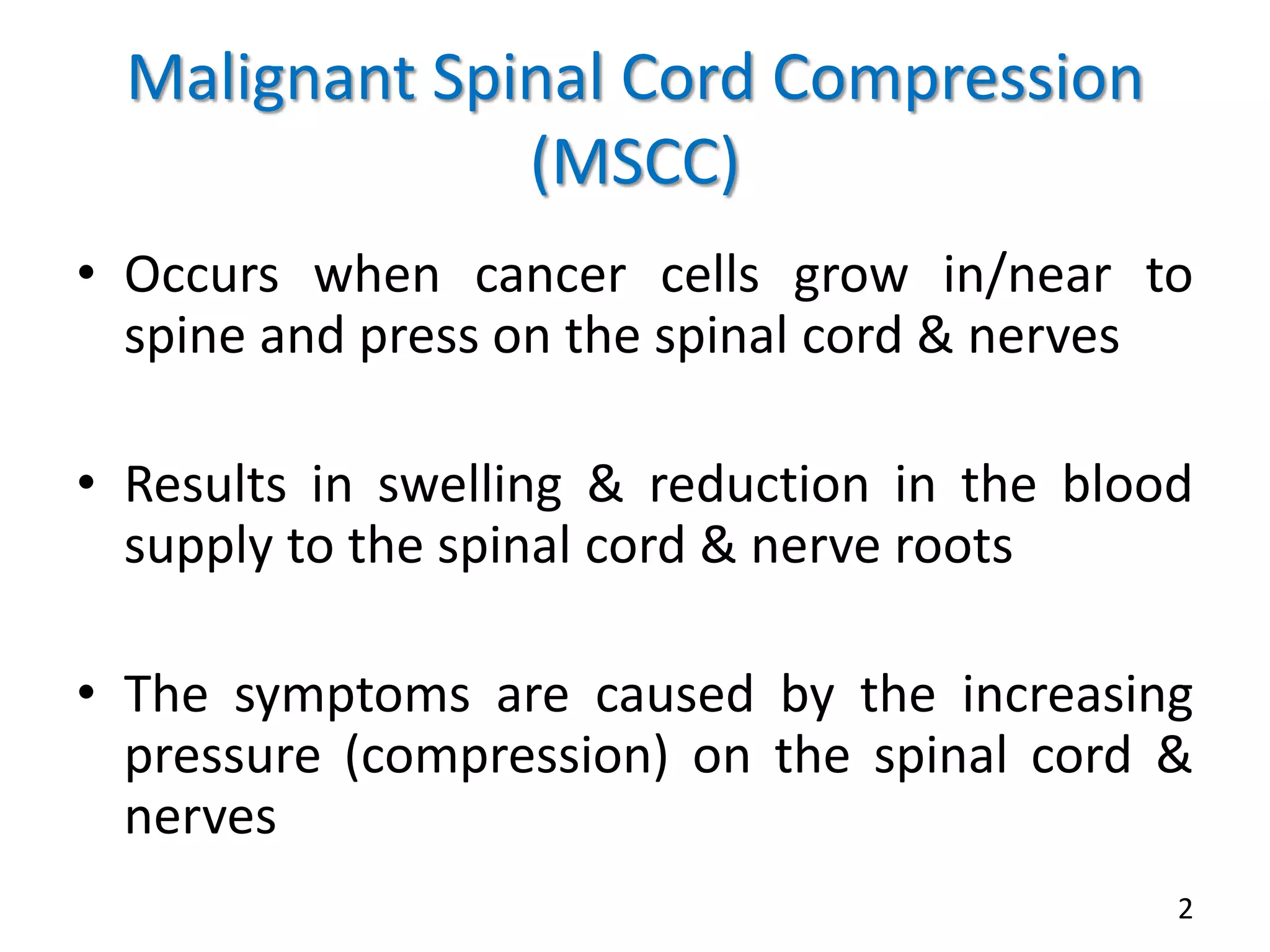 Malignant Spinal Cord Compression (MSCC)

• Occurs when cancer cells grow in/near to spine and press on the spinal cord & nerves

• Results in swelling & reduction in the blood supply to the spinal cord & nerve roots

• The symptoms are caused by the increasing pressure (compression) on the spinal cord & nerves

2